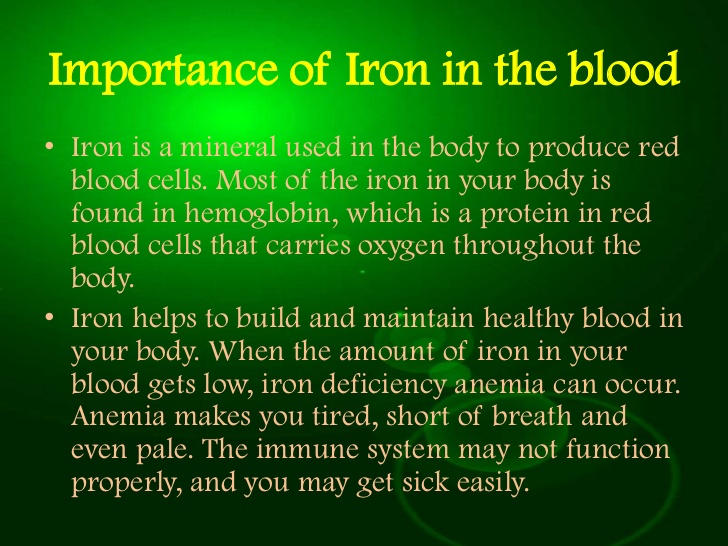 Importance of Iron in the blood

• Iron is a mineral used in the body to produce red blood cells. Most of the iron in your body is found in hemoglobin, which is a protein in red blood cells that carries oxygen throughout the body.

• Iron helps to build and maintain healthy blood in your body. When the amount of iron in your blood gets low, iron deficiency anemia can occur. Anemia makes you tired, short of breath and even pale. The immune system may not function properly, and you may get sick easily.